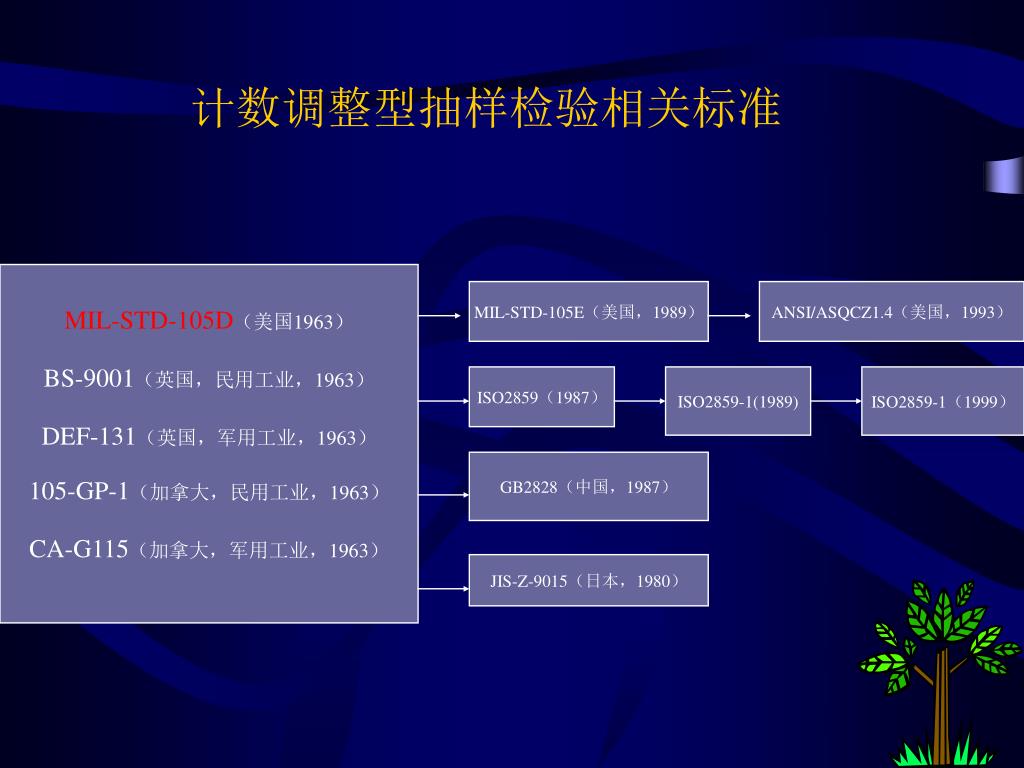 计数调整型抽样检验相关标准

MIL-STD-105D（美国1963）

BS-9001（英国，民用工业，1963）

DEF-131（英国，军用工业，1963）

105-GP-1（加拿大，民用工业，1963）

CA-G115（加拿大，军用工业，1963）

MIL-STD-105E（美国，1989）

ANSI/ASQCZ1.4（美国，1993）

ISO2859（1987）

ISO2859-1(1989)

ISO2859-1（1999）

GB2828（中国，1987）

JIS-Z-9015（日本，1980）